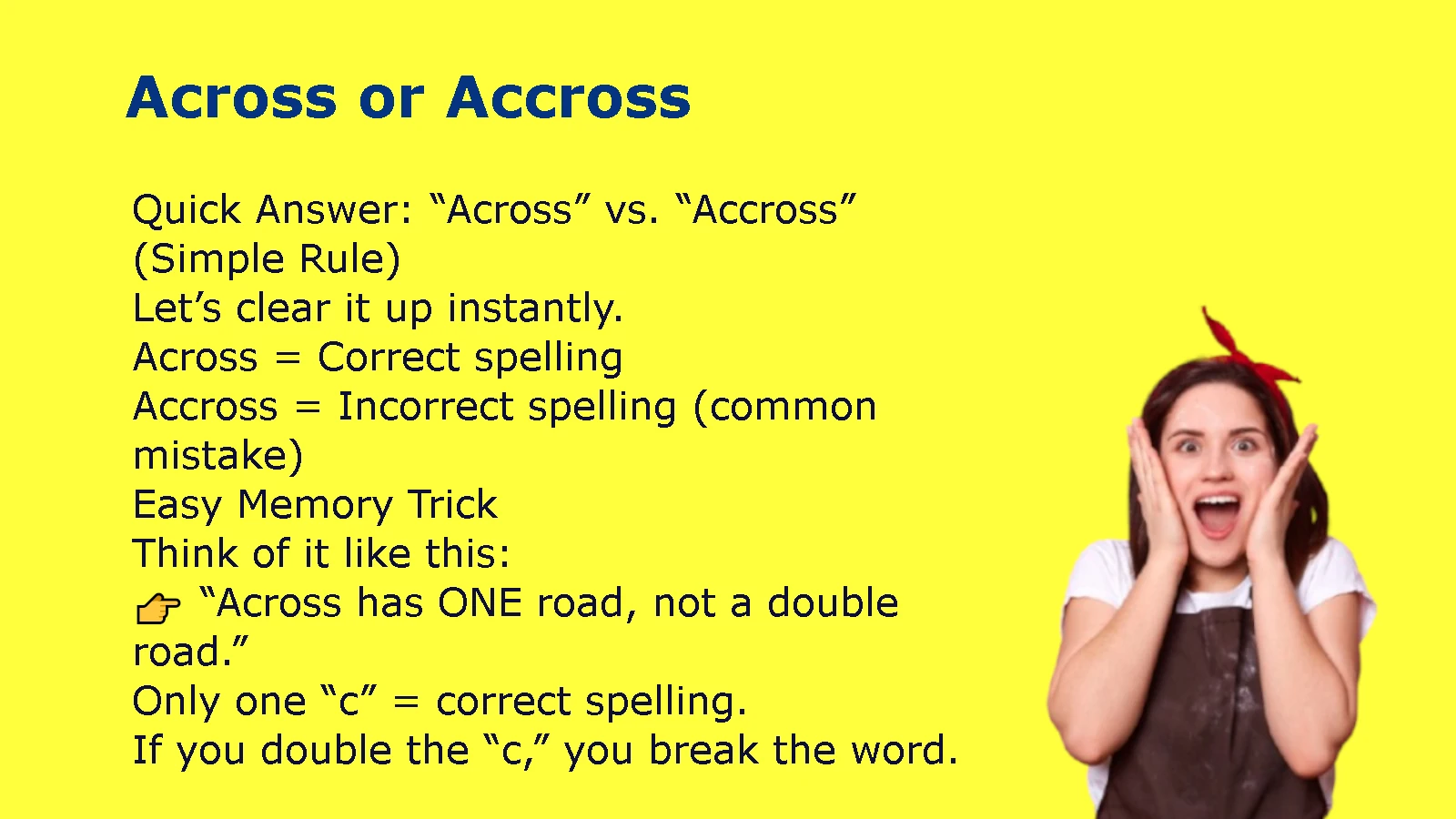 Across or Accross

Quick Answer: “Across” vs. “Accross” (Simple Rule)
Let’s clear it up instantly.
Across = Correct spelling
Accross = Incorrect spelling (common mistake)
Easy Memory Trick
Think of it like this:
👉 “Across has ONE road, not a double road.”
Only one “c” = correct spelling.
If you double the “c,” you break the word.